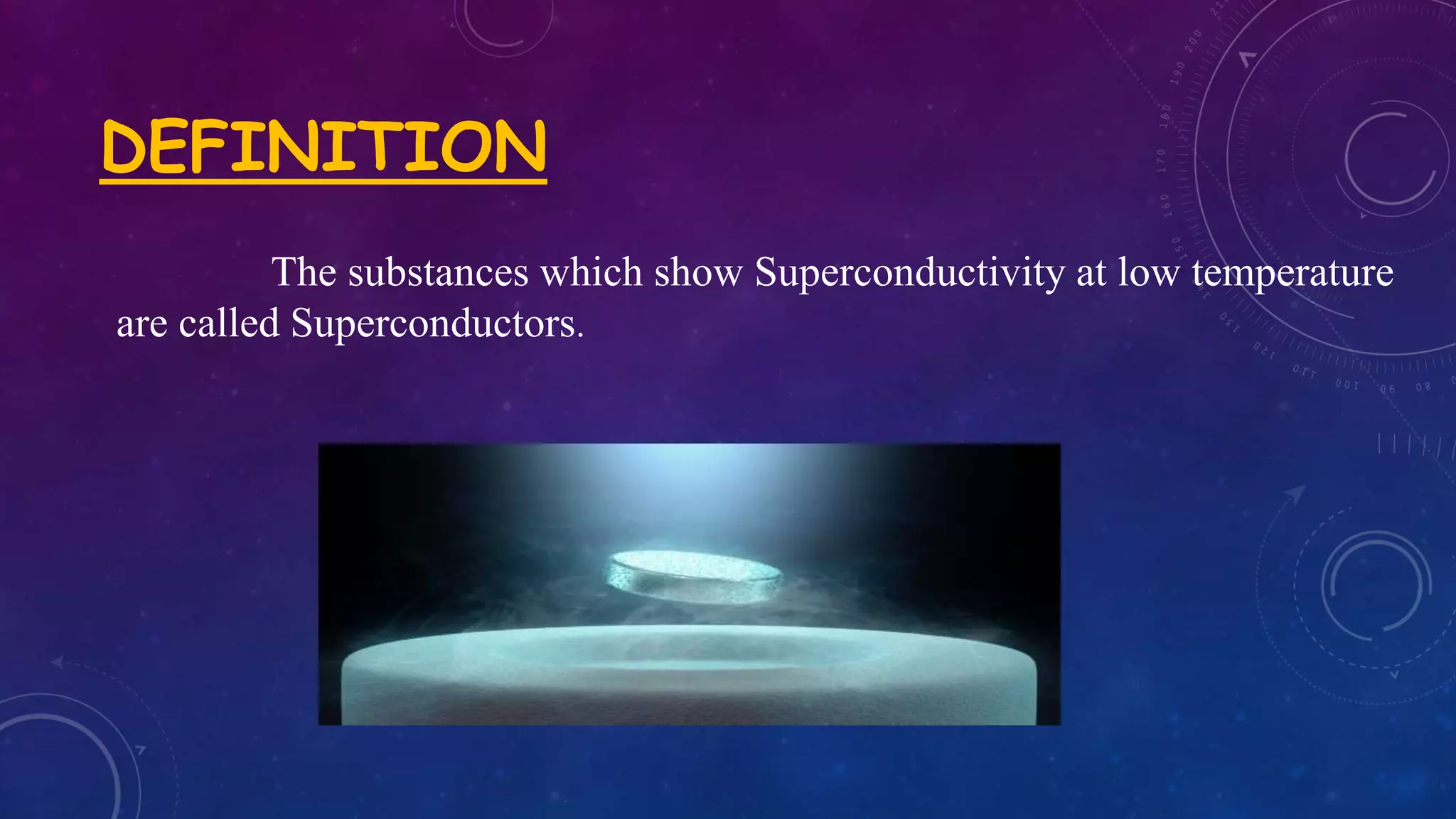 DEFINITION

The substances which show Superconductivity at low temperature are called Superconductors.